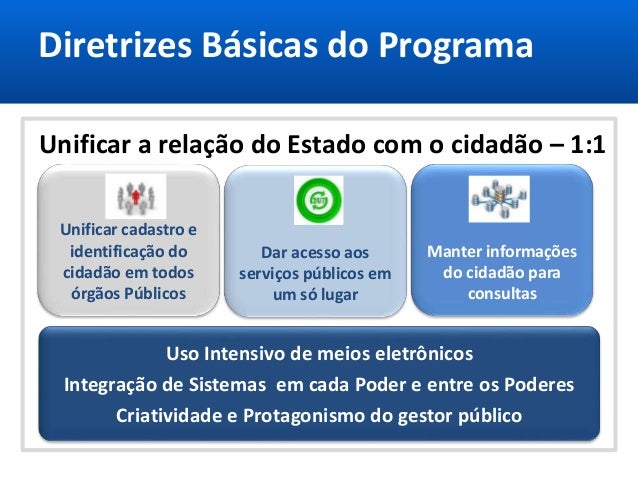 Diretrizes Básicas do Programa

Unificar a relação do Estado com o cidadão – 1:1

Unificar cadastro e identificação do cidadão em todos órgãos Públicos

24/7

Dar acesso aos serviços públicos em um só lugar

Manter informações do cidadão para consultas

Uso Intensivo de meios eletrônicos
Integração de Sistemas em cada Poder e entre os Poderes
Criatividade e Protagonismo do gestor público